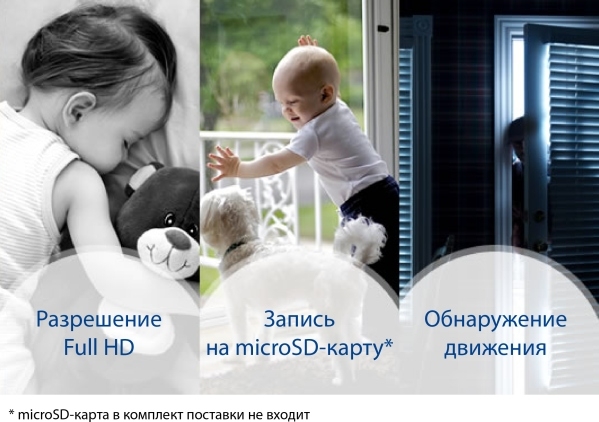 Разрешение Full HD

Запись на microSD-карту*

Обнаружение движения

* microSD-карта в комплект поставки не входит